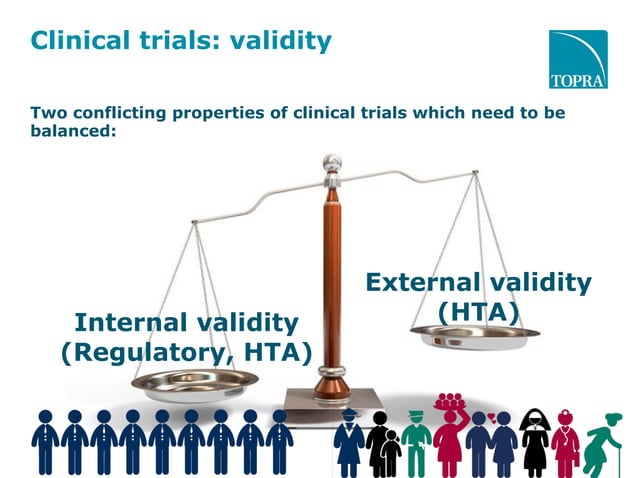 Clinical trials: validity

TOPRA

Two conflicting properties of clinical trials which need to be balanced:

Internal validity (Regulatory, HTA)

External validity (HTA)